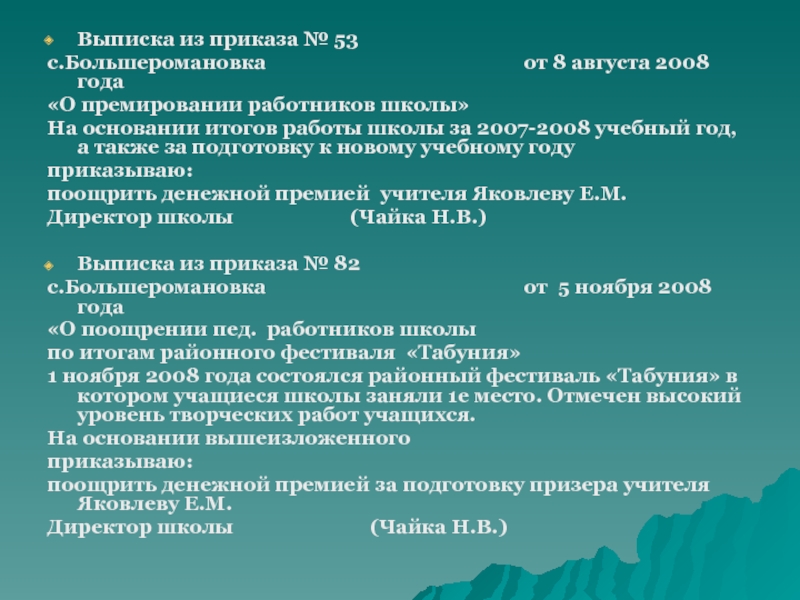 Выписка из приказа № 53

с.Большеромановка от 8 августа 2008 года

«О премировании работников школы»

На основании итогов работы школы за 2007-2008 учебный год, а также за подготовку к новому учебному году

приказываю:

поощрить денежной премией учителя Яковлеву Е.М.

Директор школы (Чайка Н.В.)

Выписка из приказа № 82

с.Большеромановка от 5 ноября 2008 года

«О поощрении пед. работников школы

по итогам районного фестиваля «Табуния»

1 ноября 2008 года состоялся районный фестиваль «Табуния» в котором учащиеся школы заняли 1е место. Отмечен высокий уровень творческих работ учащихся.

На основании вышеизложенного

приказываю:

поощрить денежной премией за подготовку призера учителя Яковлеву Е.М.

Директор школы (Чайка Н.В.)